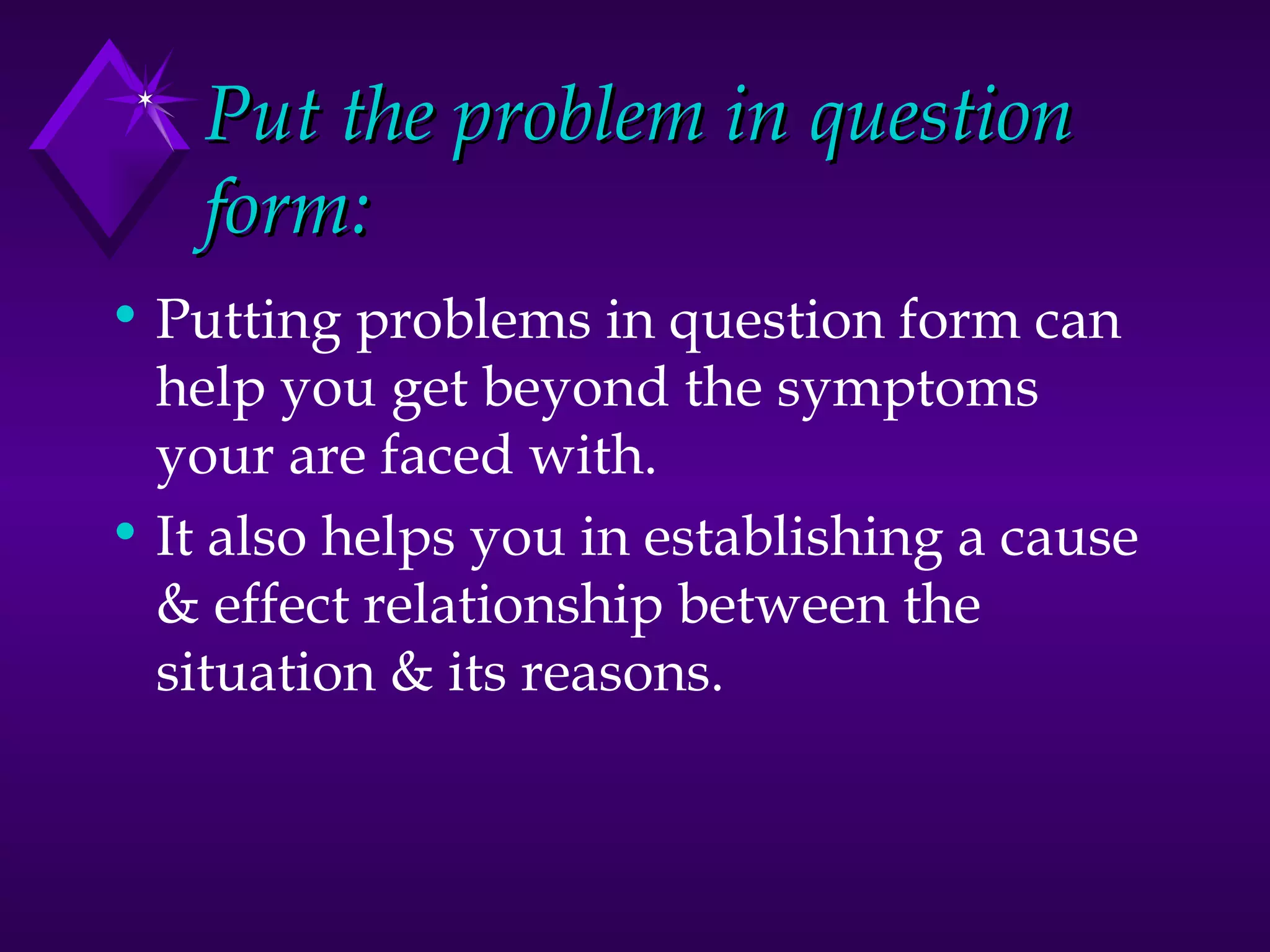 Put the problem in question form:

• Putting problems in question form can help you get beyond the symptoms your are faced with.
• It also helps you in establishing a cause & effect relationship between the situation & its reasons.